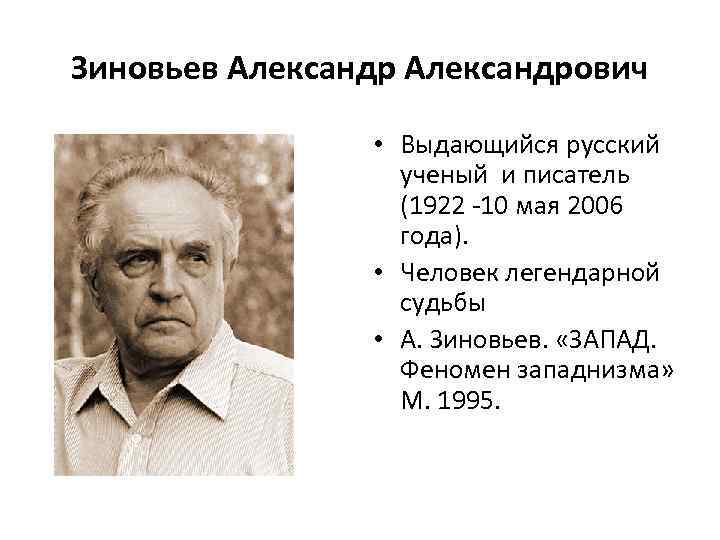 Зиновьев Александр Александрович

• Выдающийся русский ученый и писатель (1922 -10 мая 2006 года).
• Человек легендарной судьбы
• А. Зиновьев. «ЗАПАД. Феномен западнизма» М. 1995.